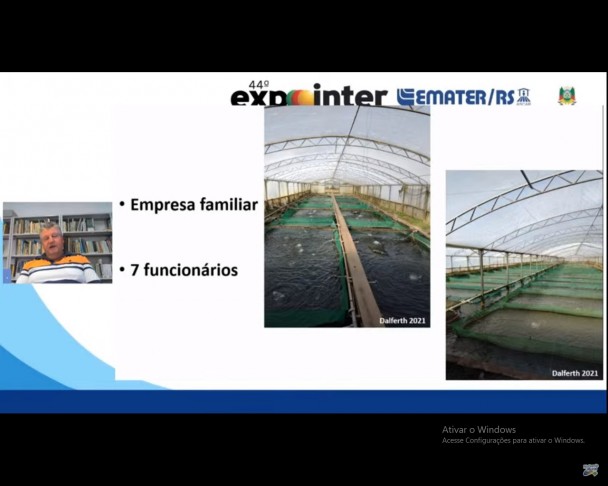 44º expointer EMATER/RS

• Empresa familiar

• 7 funcionários

Dalferth 2021

Dalferth 2021

Ativar o Windows
Acesse Configurações para ativar o Windows.